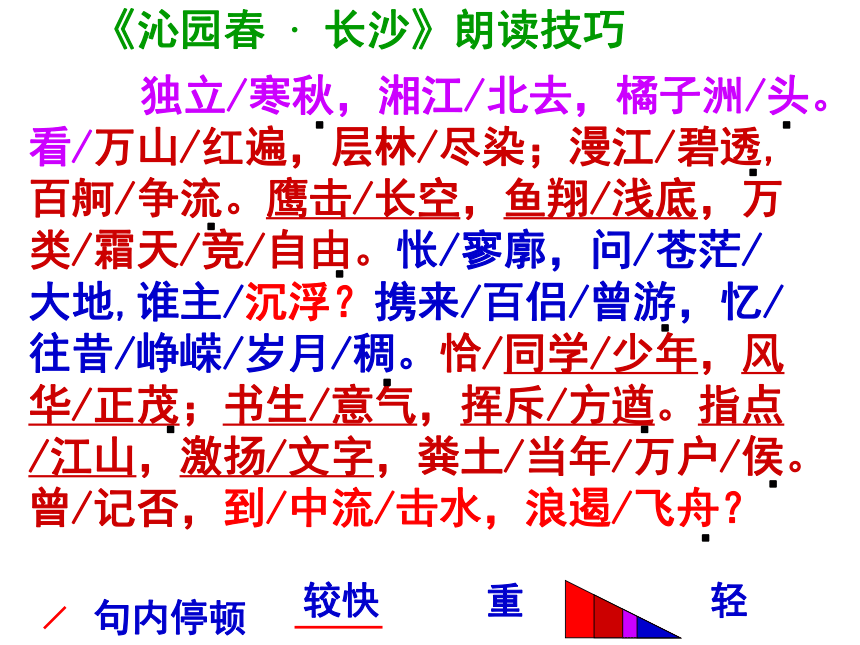 《沁园春 · 长沙》朗读技巧

独立/寒秋，湘江/北去，橘子洲/头。看/万山/红遍，层林/尽染；漫江/碧透，百舸/争流。鹰击/长空，鱼翔/浅底，万类/霜天/竞/自由。怅/寥廓，问/苍茫/大地，谁主/沉浮？携来/百侣/曾游，忆/往昔/峥嵘/岁月/稠。恰/同学/少年，风华/正茂；书生/意气，挥斥/方遒。指点/江山，激扬/文字，粪土/当年/万户/侯。曾/记否，到/中流/击水，浪遏/飞舟？

/ 句内停顿 较快 重 轻